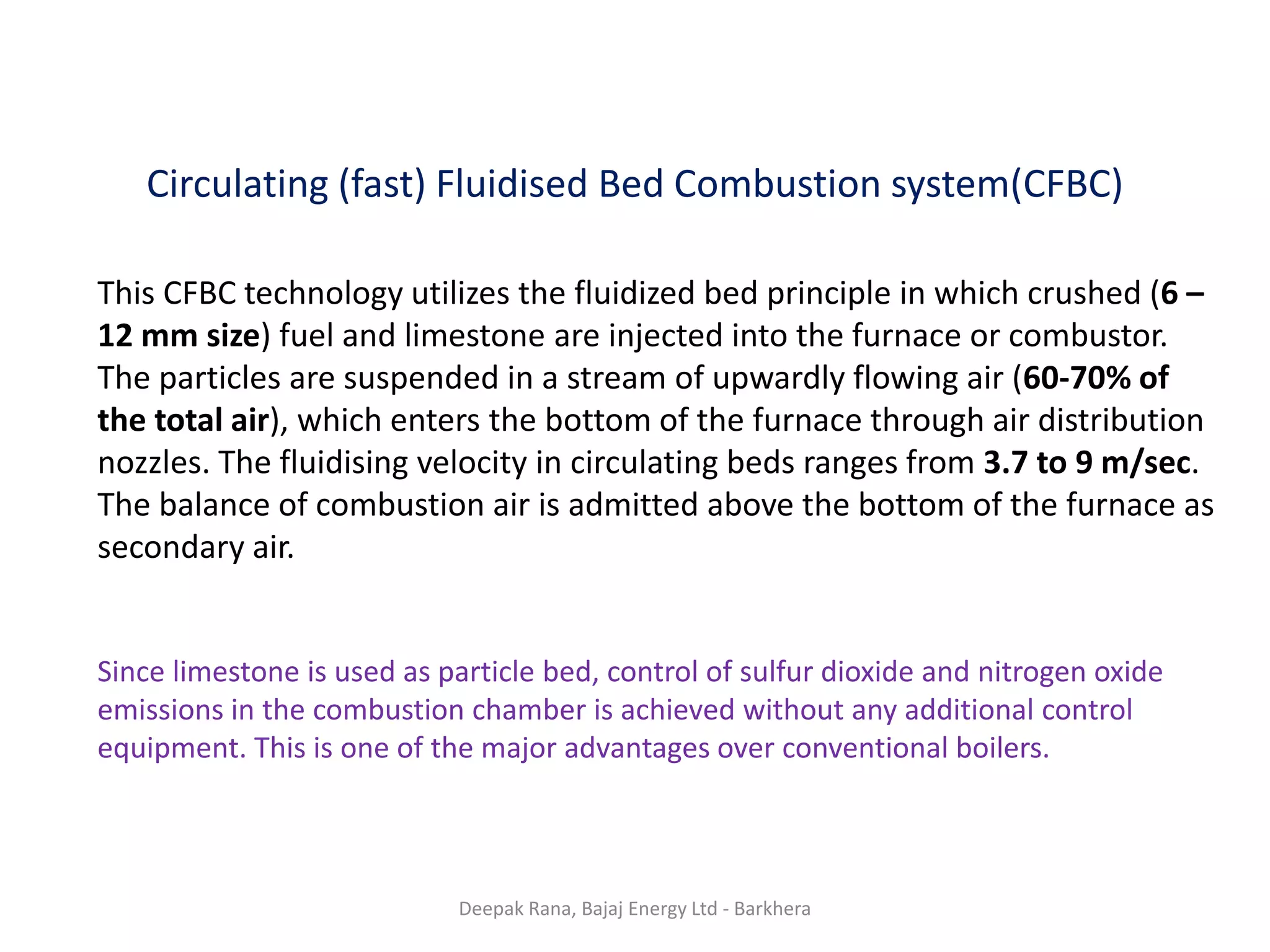 Circulating (fast) Fluidised Bed Combustion system(CFBC)

This CFBC technology utilizes the fluidized bed principle in which crushed (6 – 12 mm size) fuel and limestone are injected into the furnace or combustor. The particles are suspended in a stream of upwardly flowing air (60-70% of the total air), which enters the bottom of the furnace through air distribution nozzles. The fluidising velocity in circulating beds ranges from 3.7 to 9 m/sec. The balance of combustion air is admitted above the bottom of the furnace as secondary air.

Since limestone is used as particle bed, control of sulfur dioxide and nitrogen oxide emissions in the combustion chamber is achieved without any additional control equipment. This is one of the major advantages over conventional boilers.

Deepak Rana, Bajaj Energy Ltd - Barkhera